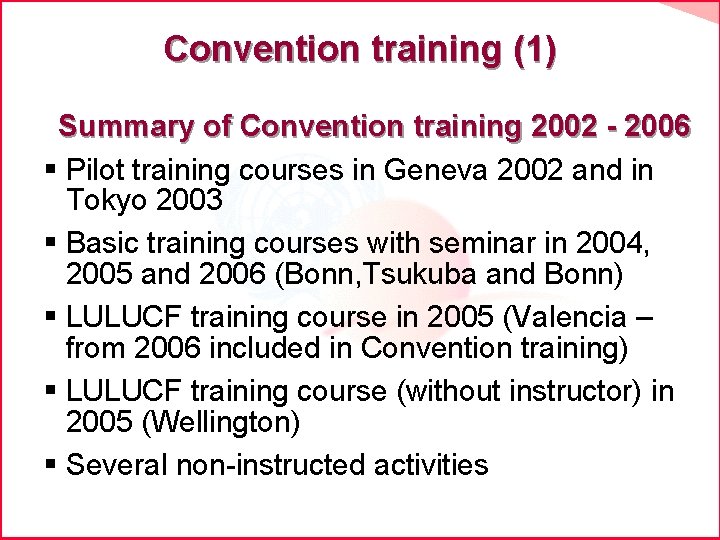 Convention training (1)

Summary of Convention training 2002 - 2006

▪ Pilot training courses in Geneva 2002 and in Tokyo 2003

▪ Basic training courses with seminar in 2004, 2005 and 2006 (Bonn,Tsukuba and Bonn)

▪ LULUCF training course in 2005 (Valencia – from 2006 included in Convention training)

▪ LULUCF training course (without instructor) in 2005 (Wellington)

▪ Several non-instructed activities